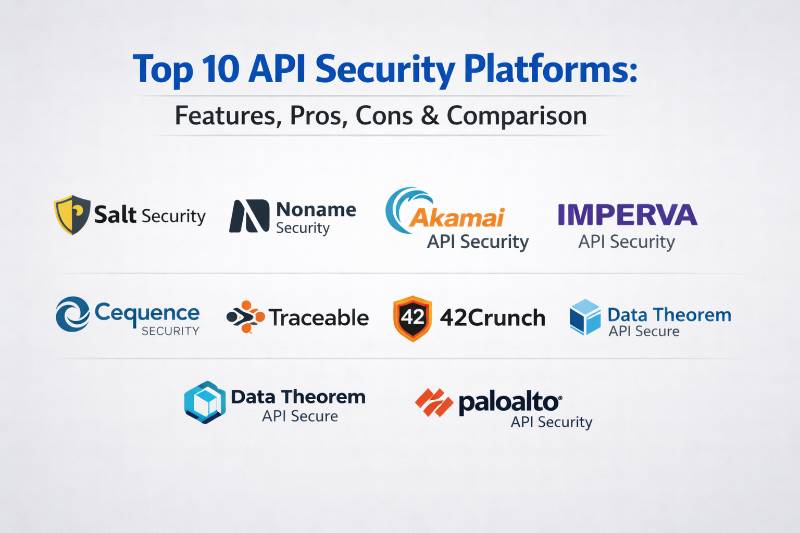 Top 10 API Security Platforms:

Features, Pros, Cons & Comparison

Salt Security

Noname Security

Akamai API Security

IMPERVA API Security

Cequence SECURITY

Traceable

42 42Crunch

Data Theorem API Secure

Data Theorem API Secure

paloalto API Security